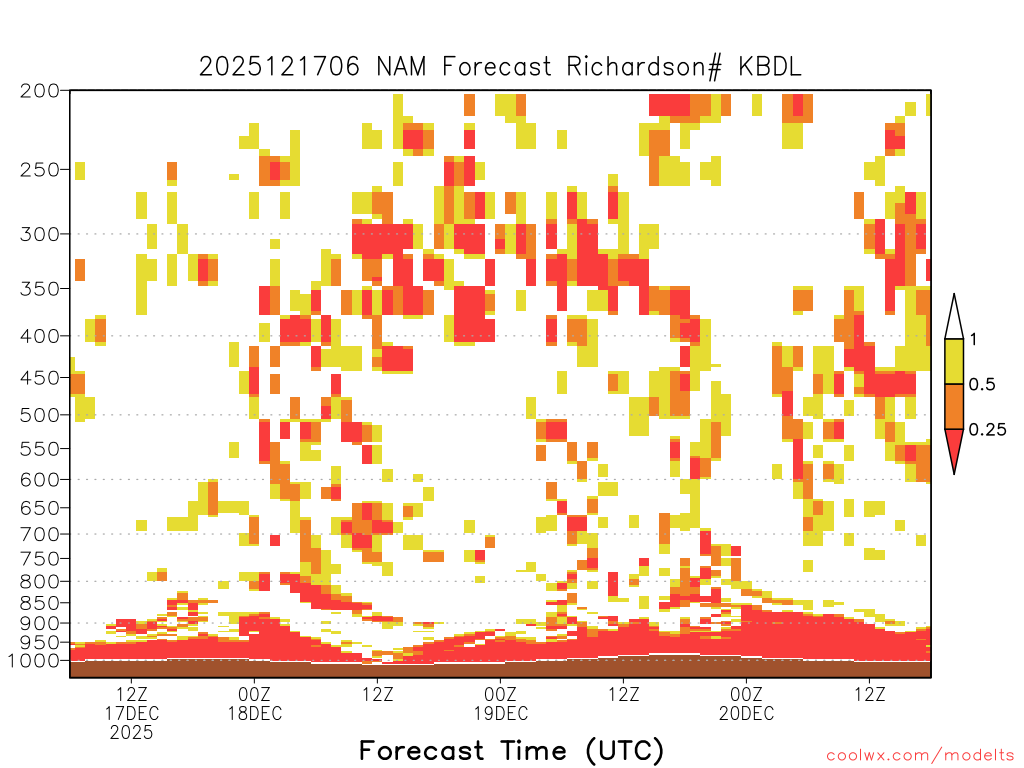 2025121706 NAM Forecast Richardson# KBDL

200
250
300
350
400
450
500
550
600
650
700
750
800
850
900
950
1000

1
0.5
0.25

12Z
17DEC
2025
00Z
18DEC
12Z
00Z
19DEC
12Z
00Z
20DEC
12Z

Forecast Time (UTC)

coolwx.com/modelts